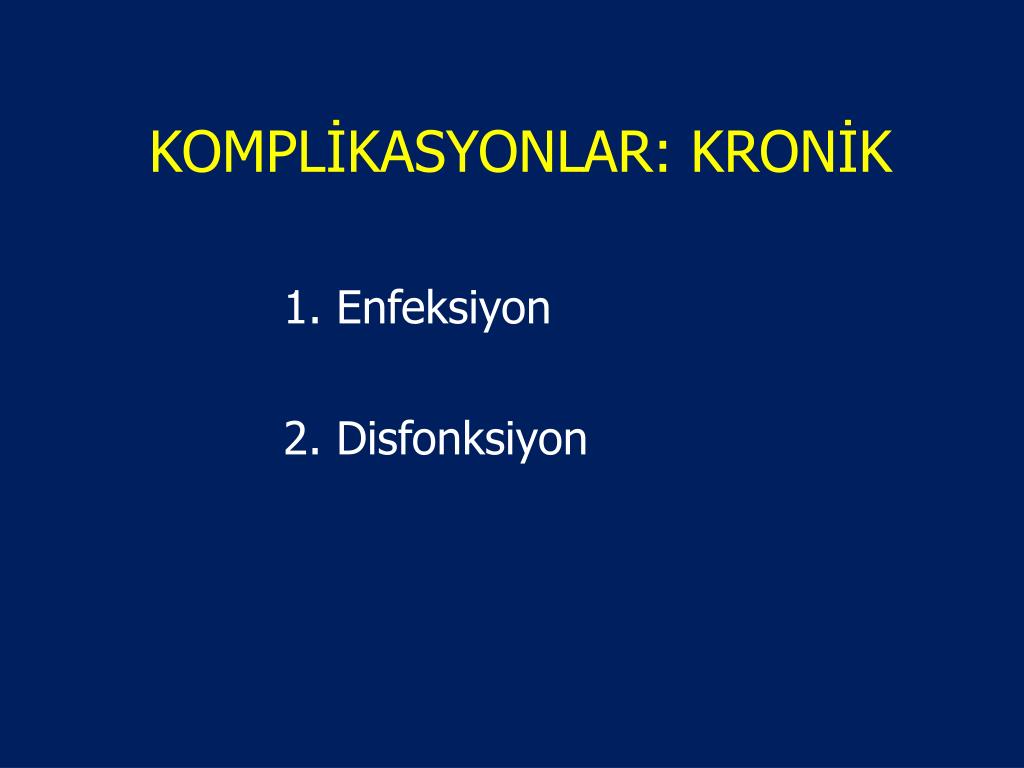 KOMPLİKASYONLAR: KRONİK

1. Enfeksiyon

2. Disfonksiyon